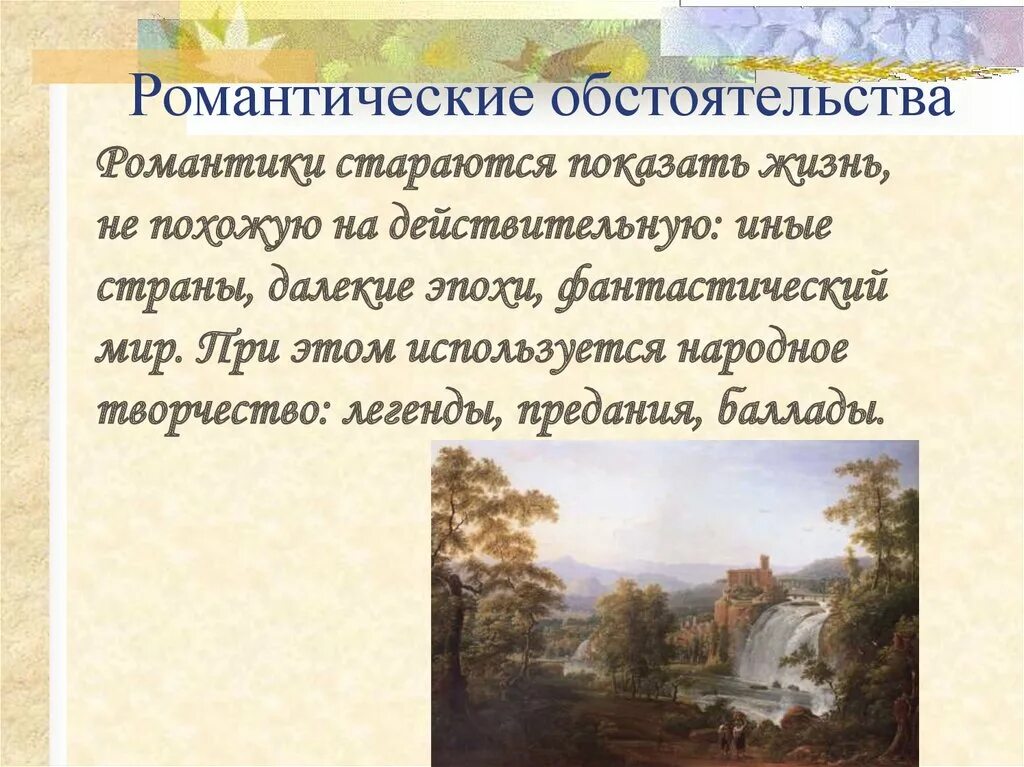 Романтические обстоятельства

Романтики стараются показать жизнь, не похожую на действительную: иные страны, далекие эпохи, фантастический мир. При этом используется народное творчество: легенды, предания, баллады.